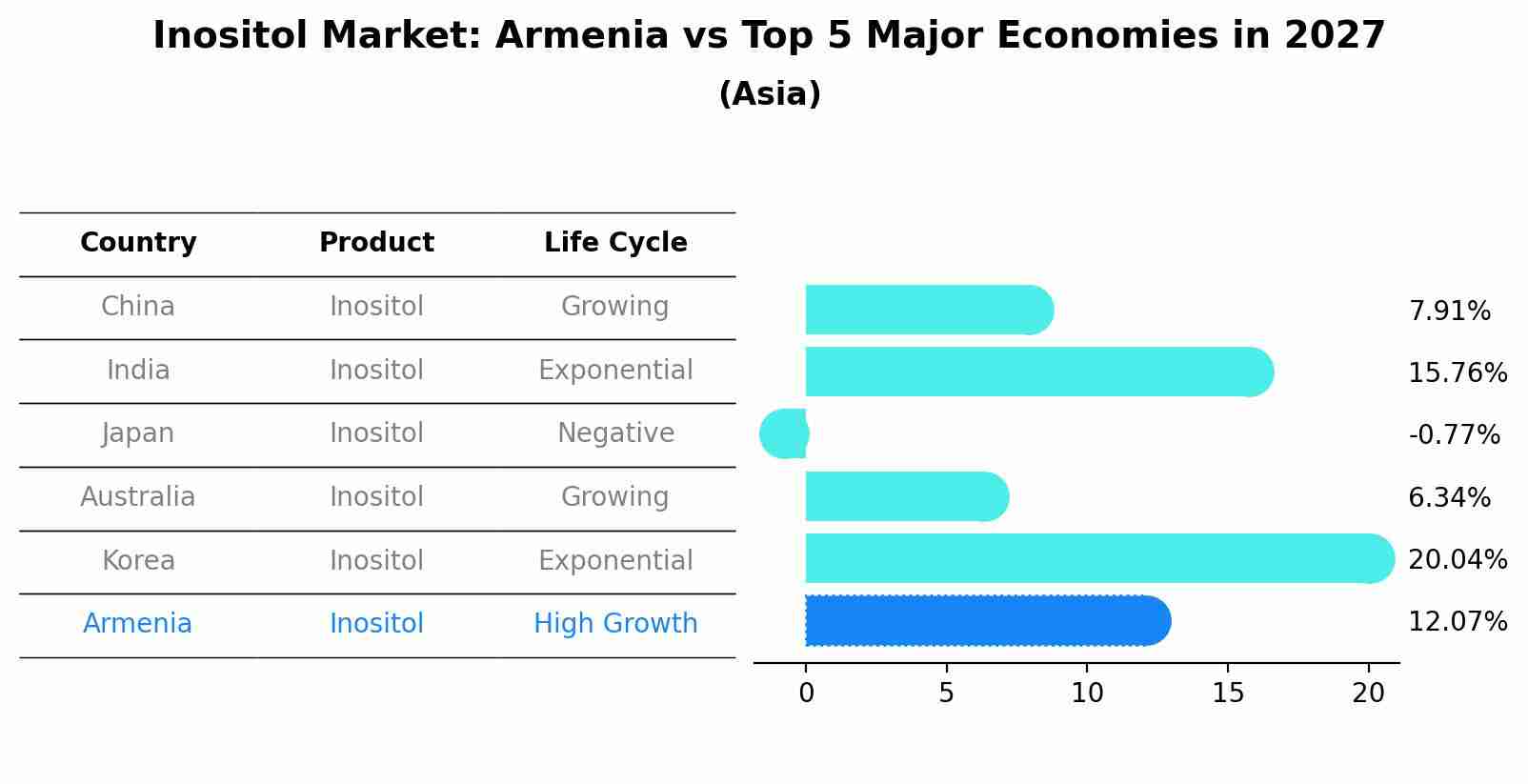 Inositol Market: Armenia vs Top 5 Major Economies in 2027
(Asia)

| Country | Product | Life Cycle |
|---|---|---|
| China | Inositol | Growing |
| India | Inositol | Exponential |
| Japan | Inositol | Negative |
| Australia | Inositol | Growing |
| Korea | Inositol | Exponential |
| Armenia | Inositol | High Growth |

7.91%
15.76%
-0.77%
6.34%
20.04%
12.07%

0 5 10 15 20